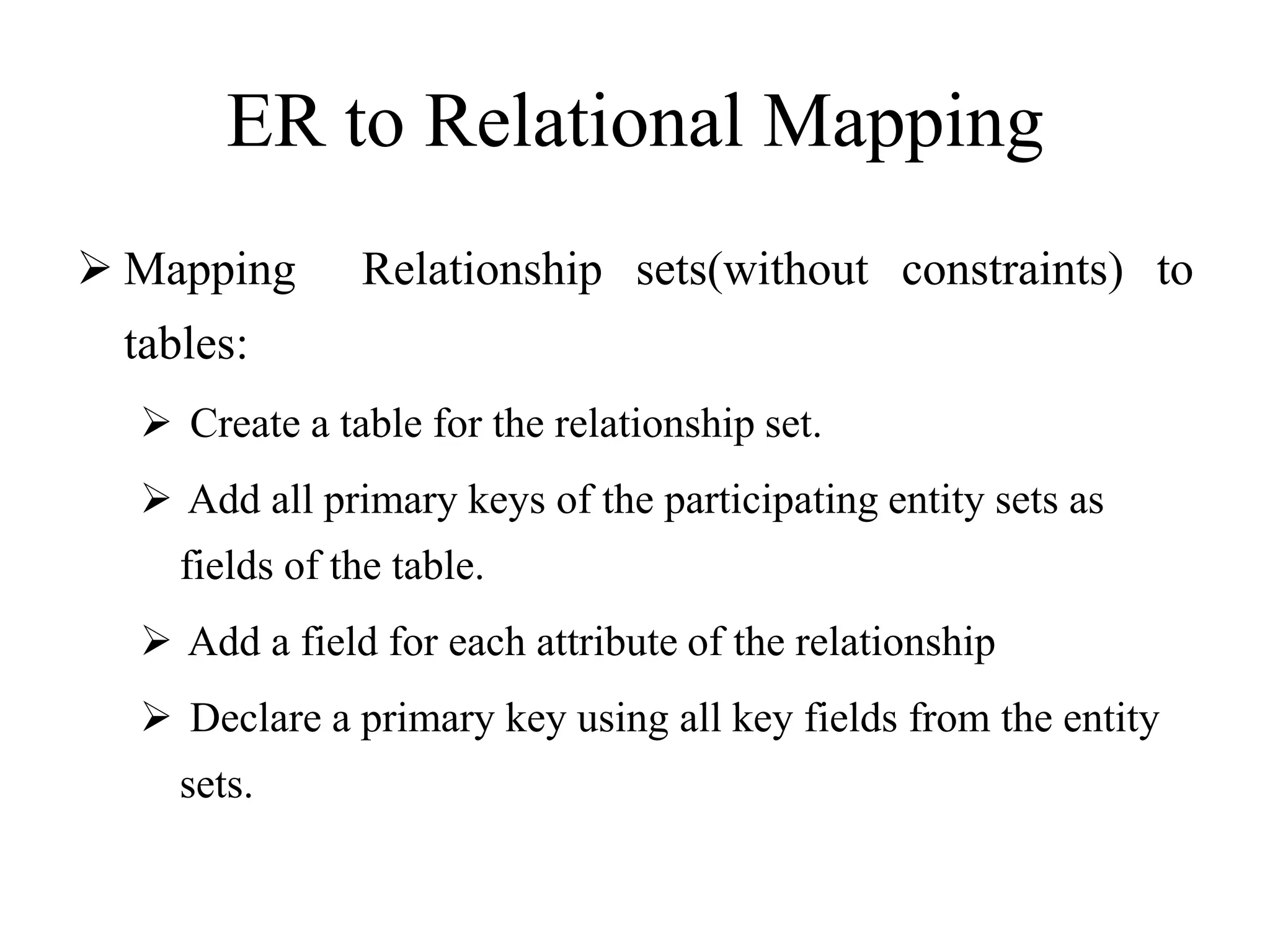 ER to Relational Mapping

➢ Mapping Relationship sets(without constraints) to tables:

➢ Create a table for the relationship set.

➢ Add all primary keys of the participating entity sets as fields of the table.

➢ Add a field for each attribute of the relationship

➢ Declare a primary key using all key fields from the entity sets.